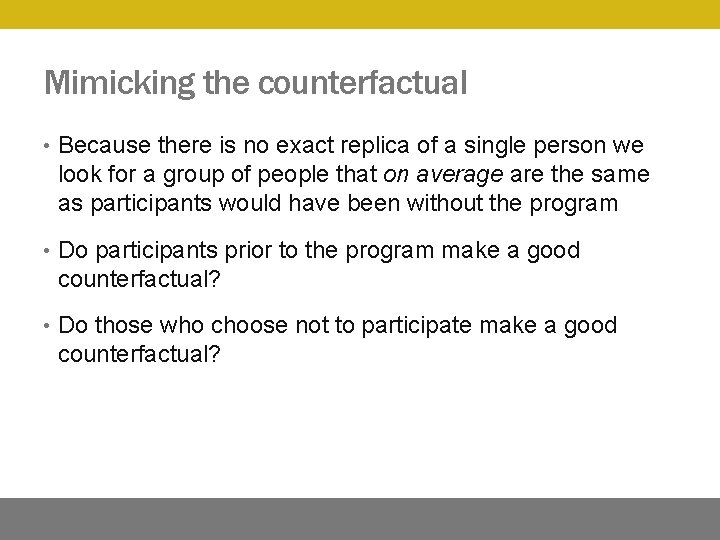 Mimicking the counterfactual

• Because there is no exact replica of a single person we look for a group of people that on average are the same as participants would have been without the program

• Do participants prior to the program make a good counterfactual?

• Do those who choose not to participate make a good counterfactual?